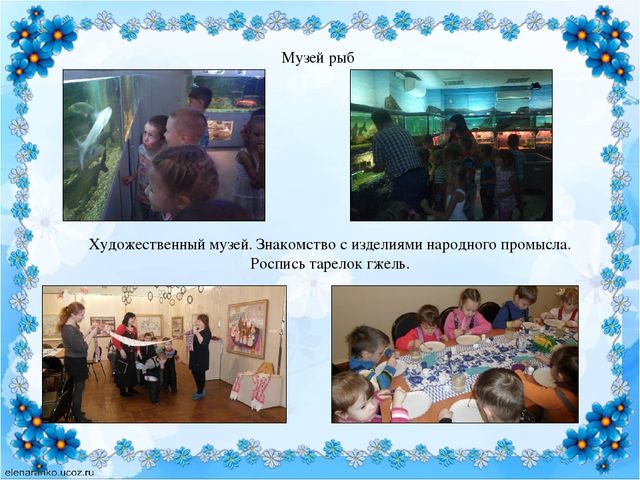 Музей рыб

Художественный музей. Знакомство с изделиями народного промысла. Роспись тарелок гжель.

elenaranko.ucoz.ru